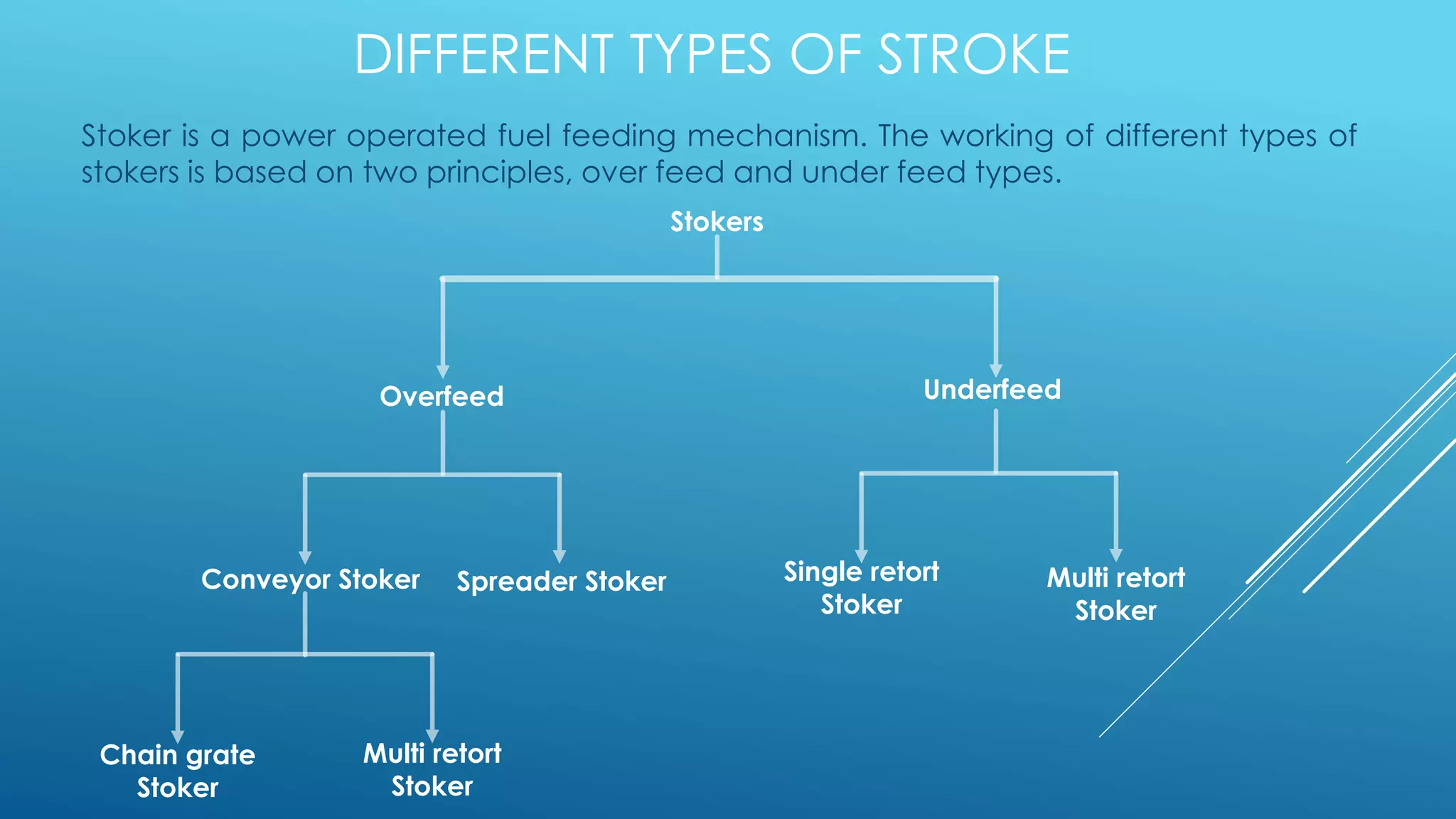 DIFFERENT TYPES OF STROKE

Stoker is a power operated fuel feeding mechanism. The working of different types of stokers is based on two principles, over feed and under feed types.

Stokers

Overfeed

Underfeed

Conveyor Stoker

Spreader Stoker

Single retort Stoker

Multi retort Stoker

Chain grate Stoker

Multi retort Stoker